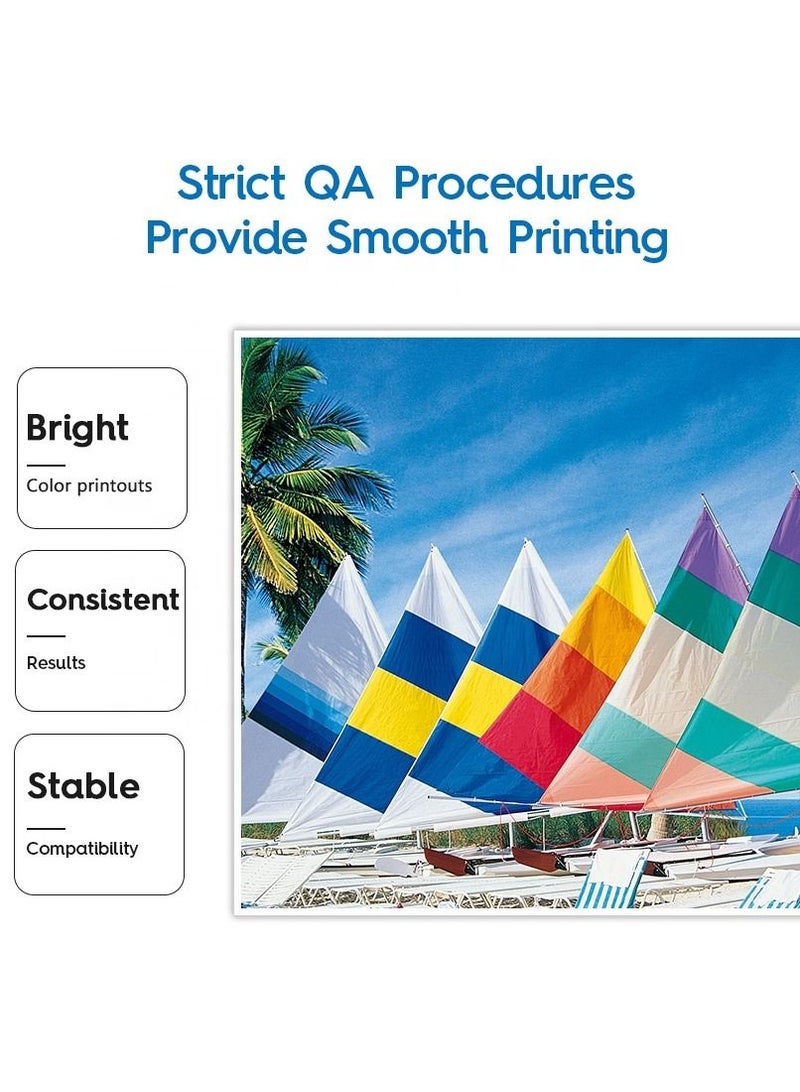 Strict QA Procedures
Provide Smooth Printing

Bright
Color printouts

Consistent
Results

Stable
Compatibility